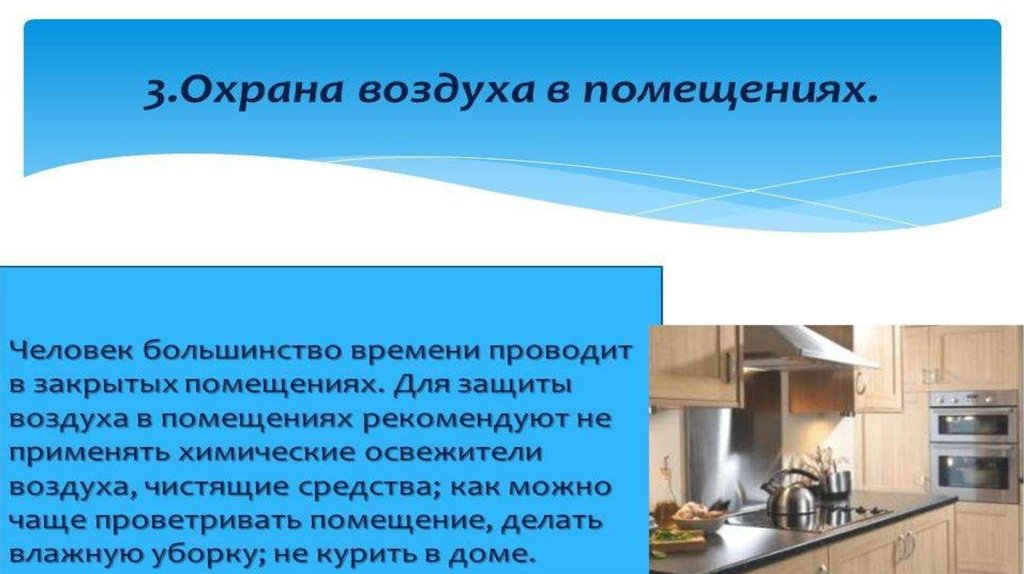 3.Охрана воздуха в помещениях.

Человек большинство времени проводит в закрытых помещениях. Для защиты воздуха в помещениях рекомендуют не применять химические освежители воздуха, чистящие средства; как можно чаще проветривать помещение, делать влажную уборку; не курить в доме.